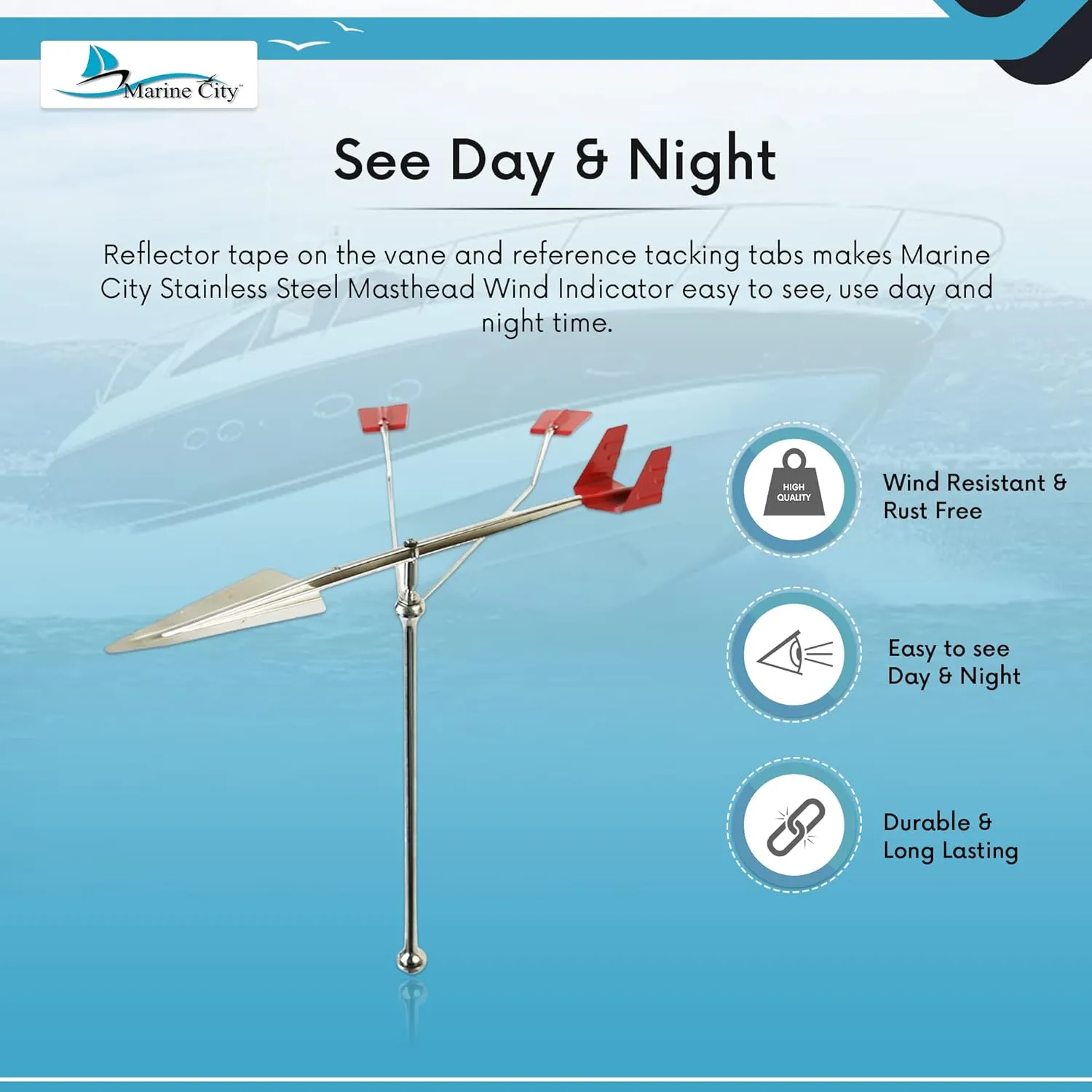 Marine City™

See Day & Night

Reflector tape on the vane and reference tacking tabs makes Marine City Stainless Steel Masthead Wind Indicator easy to see, use day and night time.

HIGH QUALITY

Wind Resistant & Rust Free

Easy to see Day & Night

Durable & Long Lasting